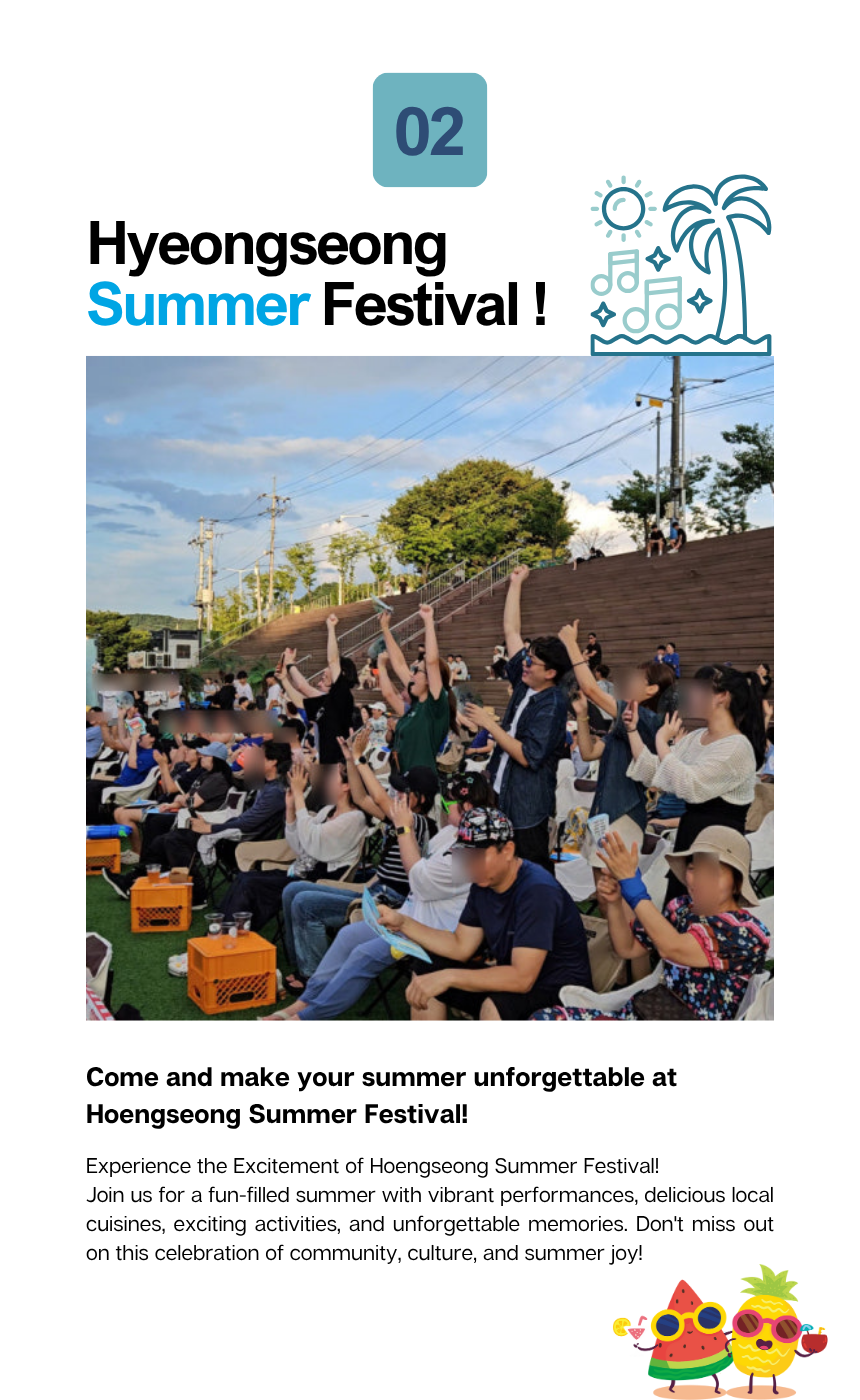 02

Hyeongseong Summer Festival !

Come and make your summer unforgettable at Hoengseong Summer Festival!

Experience the Excitement of Hoengseong Summer Festival!
Join us for a fun-filled summer with vibrant performances, delicious local cuisines, exciting activities, and unforgettable memories. Don't miss out on this celebration of community, culture, and summer joy!